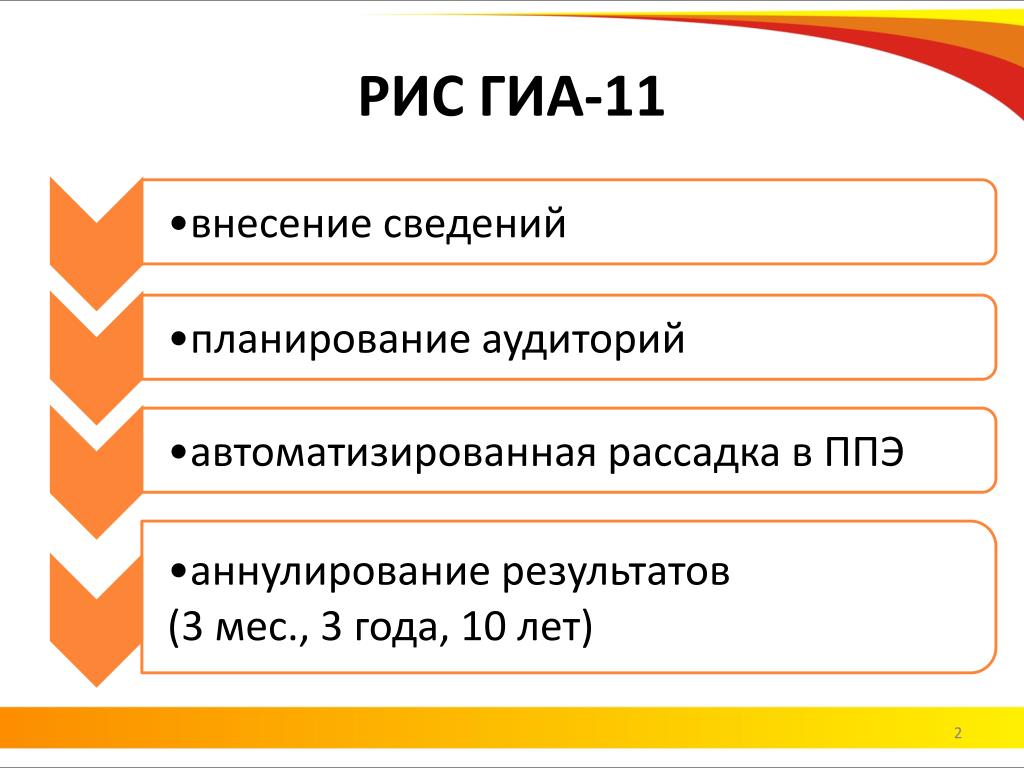 РИС ГИА-11

•внесение сведений

•планирование аудиторий

•автоматизированная рассадка в ППЭ

•аннулирование результатов
(3 мес., 3 года, 10 лет)

2